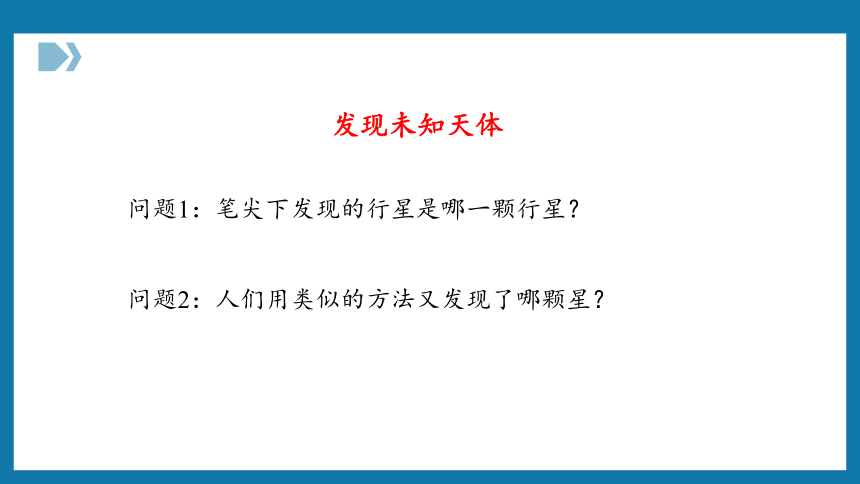 发现未知天体

问题1：笔尖下发现的行星是哪一颗行星？

问题2：人们用类似的方法又发现了哪颗星？